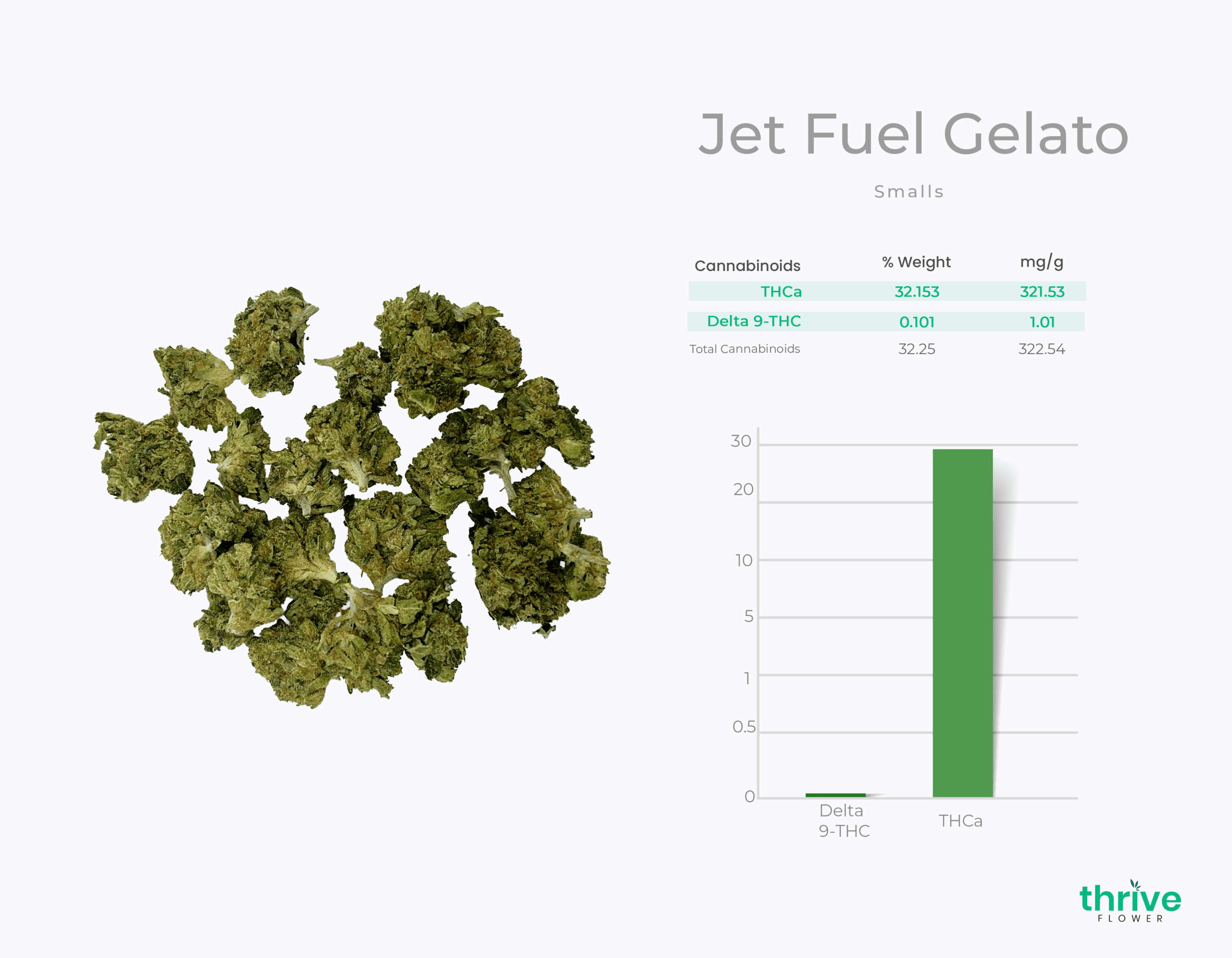 Jet Fuel Gelato

Smalls

| Cannabinoids | % Weight | mg/g |
|---|---|---|
| THCa | 32.153 | 321.53 |
| Delta 9-THC | 0.101 | 1.01 |
| Total Cannabinoids | 32.25 | 322.54 |

30
20
10
5
1
0.5
0
Delta 9-THC
THCa

thrive
FLOWER